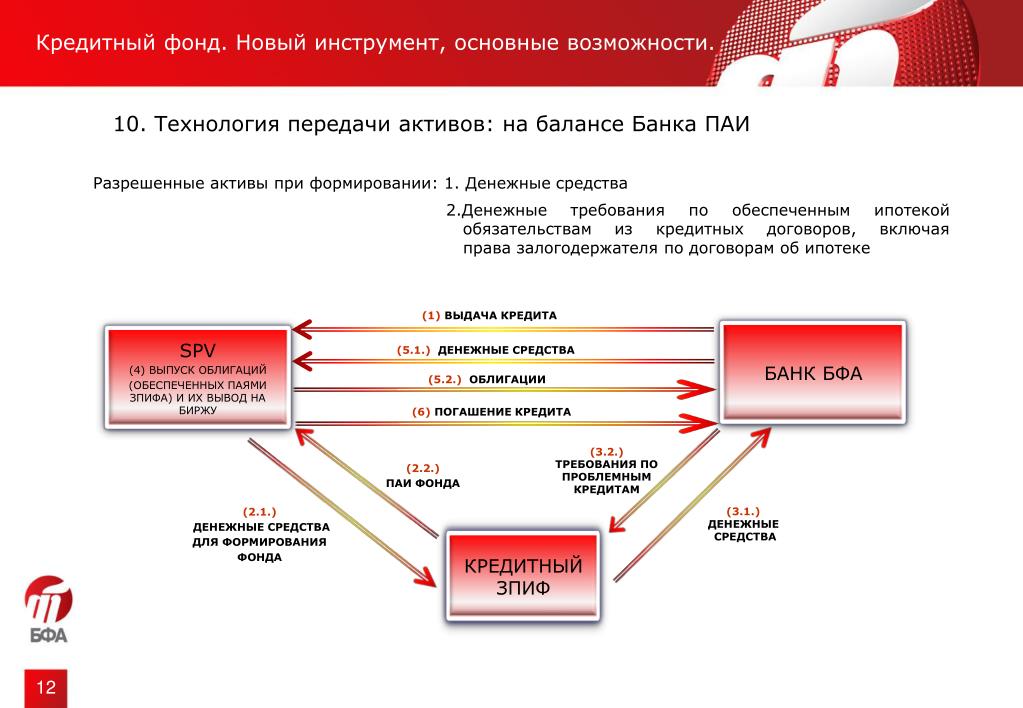 Кредитный фонд. Новый инструмент, основные возможности.

10. Технология передачи активов: на балансе Банка ПАИ

Разрешенные активы при формировании: 1. Денежные средства

2.Денежные требования по обеспеченным ипотекой обязательствам из кредитных договоров, включая права залогодержателя по договорам об ипотеке

SPV
(4) ВЫПУСК ОБЛИГАЦИЙ (ОБЕСПЕЧЕННЫХ ПАЯМИ ЗПИФА) И ИХ ВЫВОД НА БИРЖУ

(1) ВЫДАЧА КРЕДИТА

(5.1.) ДЕНЕЖНЫЕ СРЕДСТВА

(5.2.) ОБЛИГАЦИИ

(6) ПОГАШЕНИЕ КРЕДИТА

БАНК БФА

(2.2.)
ПАИ ФОНДА

(3.2.)
ТРЕБОВАНИЯ ПО ПРОБЛЕМНЫМ КРЕДИТАМ

(2.1.)
ДЕНЕЖНЫЕ СРЕДСТВА ДЛЯ ФОРМИРОВАНИЯ ФОНДА

(3.1.)
ДЕНЕЖНЫЕ СРЕДСТВА

КРЕДИТНЫЙ ЗПИФ

БФА

12